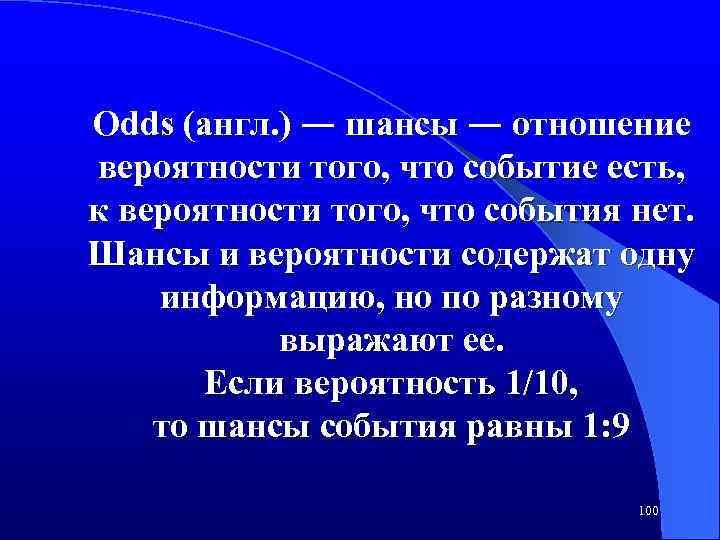 Odds (англ.) — шансы — отношение вероятности того, что событие есть, к вероятности того, что события нет. Шансы и вероятности содержат одну информацию, но по разному выражают ее.
Если вероятность 1/10, то шансы события равны 1:9

100